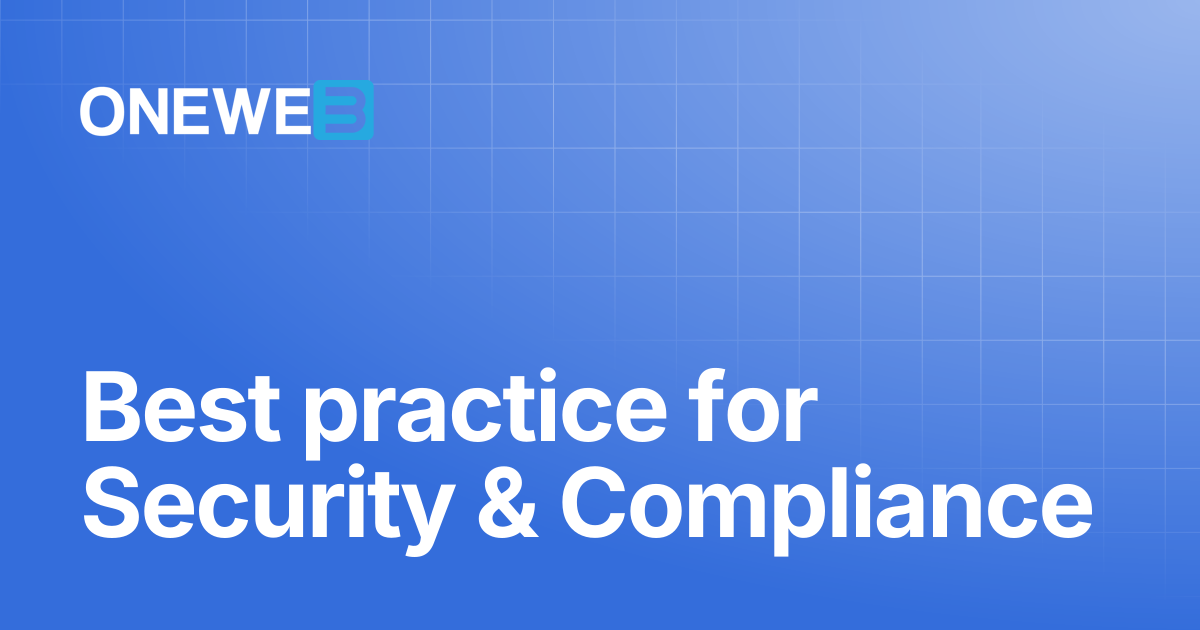 ONEWEB

Best practice for Security & Compliance